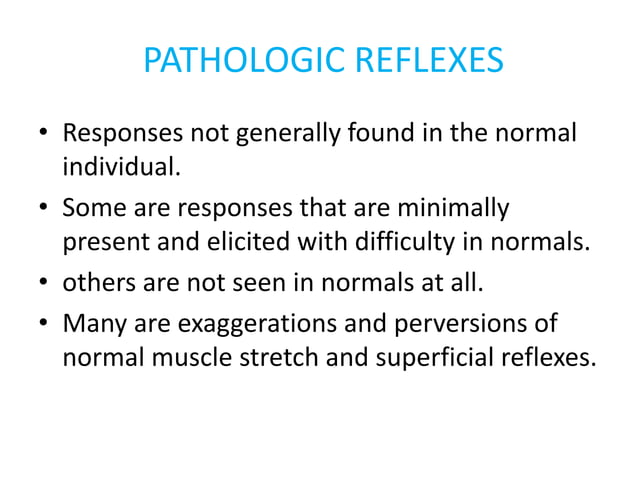 PATHOLOGIC REFLEXES

• Responses not generally found in the normal individual.
• Some are responses that are minimally present and elicited with difficulty in normals.
• others are not seen in normals at all.
• Many are exaggerations and perversions of normal muscle stretch and superficial reflexes.